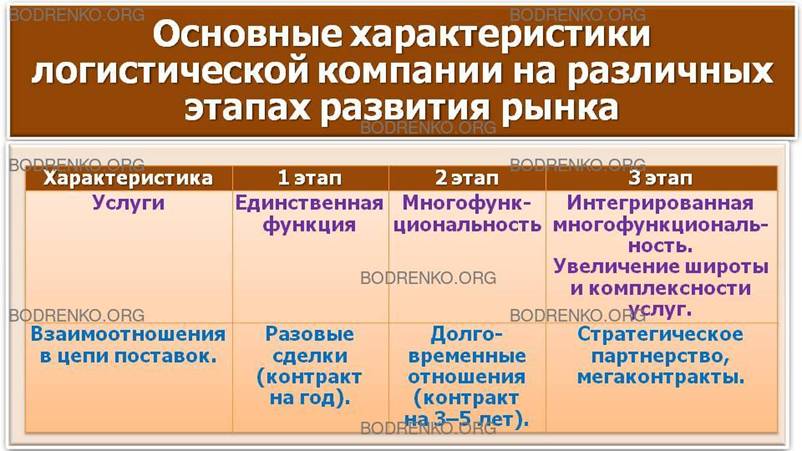 BODRENKO.ORG BODRENKO.ORG

Основные характеристики логистической компании на различных этапах развития рынка

BODRENKO.ORG BODRENKO.ORG BODRENKO.ORG

| Характеристика | 1 этап | 2 этап | 3 этап |
|---|---|---|---|
| Услуги | Единственная функция | Многофункциональность | Интегрированная многофункциональность. Увеличение широты и комплексности услуг. |
| Взаимоотношения в цепи поставок. | Разовые сделки (контракт на год). | Долговременные отношения (контракт на 3–5 лет). | Стратегическое партнерство, мегаконтракты. |

BODRENKO.ORG BODRENKO.ORG BODRENKO.ORG BODRENKO.ORG